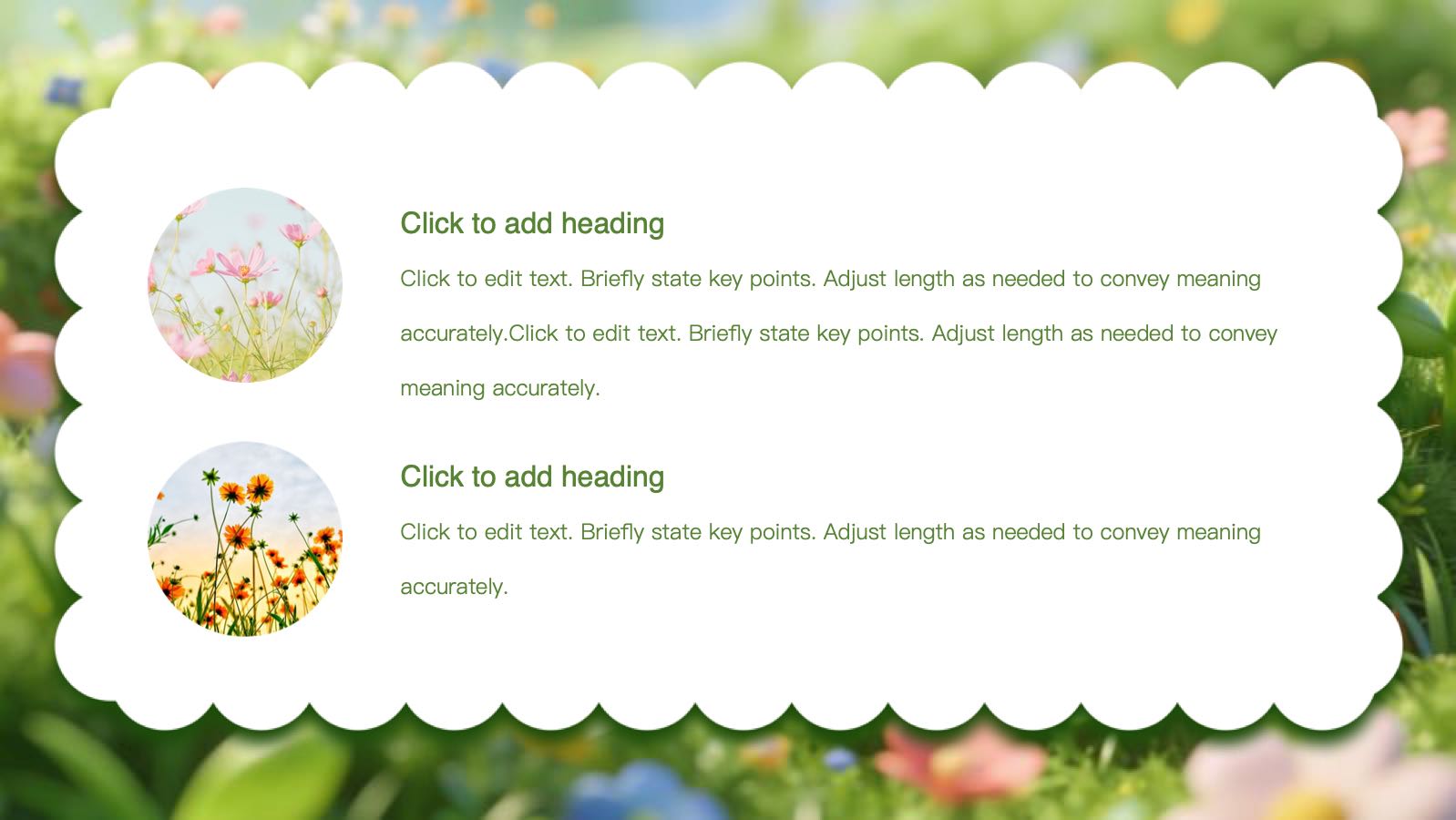 Click to add heading

Click to edit text. Briefly state key points. Adjust length as needed to convey meaning accurately.Click to edit text. Briefly state key points. Adjust length as needed to convey meaning accurately.

Click to add heading

Click to edit text. Briefly state key points. Adjust length as needed to convey meaning accurately.